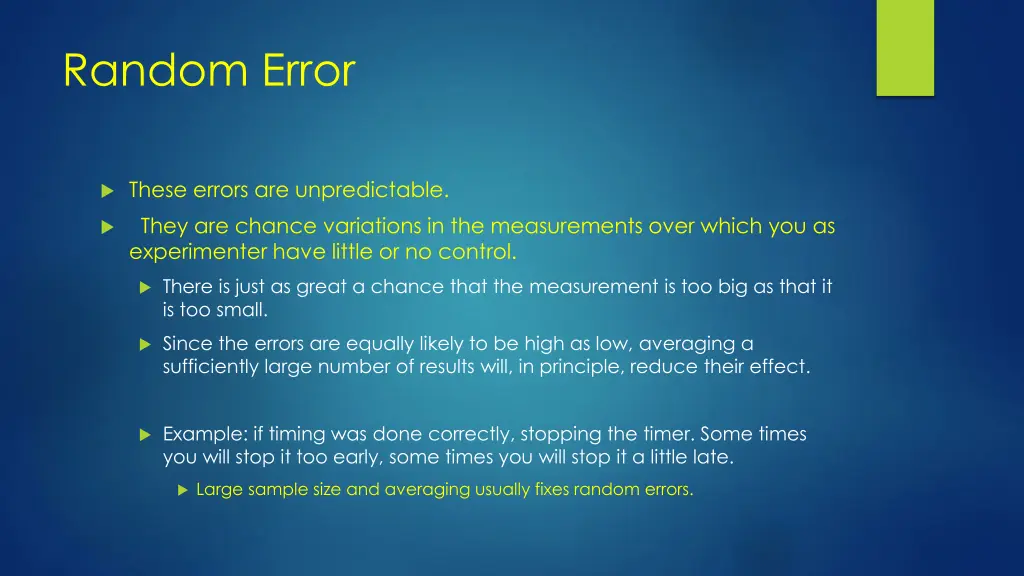 Random Error

These errors are unpredictable.

They are chance variations in the measurements over which you as experimenter have little or no control.

There is just as great a chance that the measurement is too big as that it is too small.

Since the errors are equally likely to be high as low, averaging a sufficiently large number of results will, in principle, reduce their effect.

Example: if timing was done correctly, stopping the timer. Some times you will stop it too early, some times you will stop it a little late.

Large sample size and averaging usually fixes random errors.